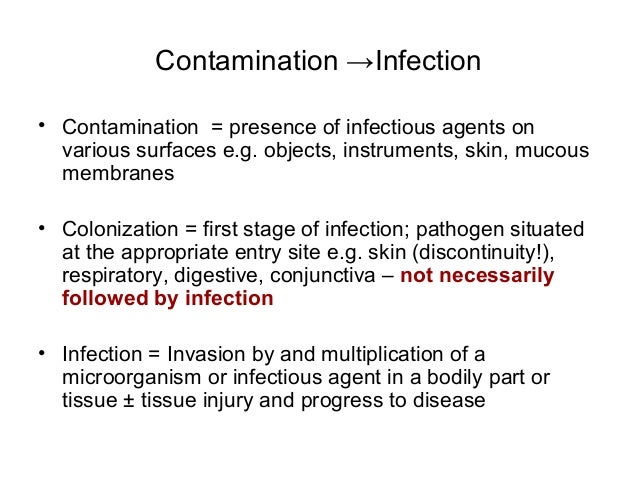 Contamination →Infection

• Contamination = presence of infectious agents on various surfaces e.g. objects, instruments, skin, mucous membranes

• Colonization = first stage of infection; pathogen situated at the appropriate entry site e.g. skin (discontinuity!), respiratory, digestive, conjunctiva – not necessarily followed by infection

• Infection = Invasion by and multiplication of a microorganism or infectious agent in a bodily part or tissue ± tissue injury and progress to disease